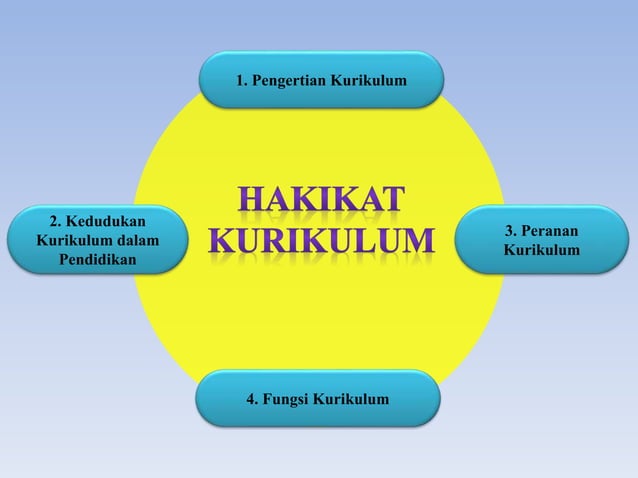 1. Pengertian Kurikulum

2. Kedudukan Kurikulum dalam Pendidikan

HAKIKAT KURIKULUM

3. Peranan Kurikulum

4. Fungsi Kurikulum